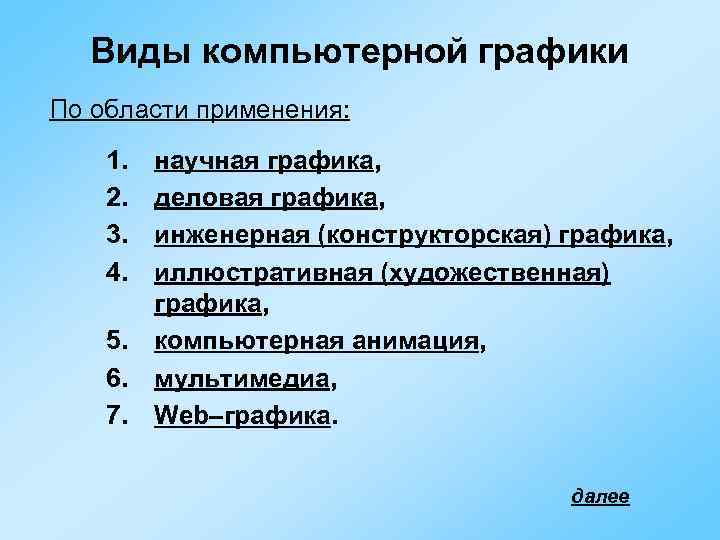 Виды компьютерной графики

По области применения:

1. научная графика,
2. деловая графика,
3. инженерная (конструкторская) графика,
4. иллюстративная (художественная) графика,
5. компьютерная анимация,
6. мультимедиа,
7. Web–графика.

далее